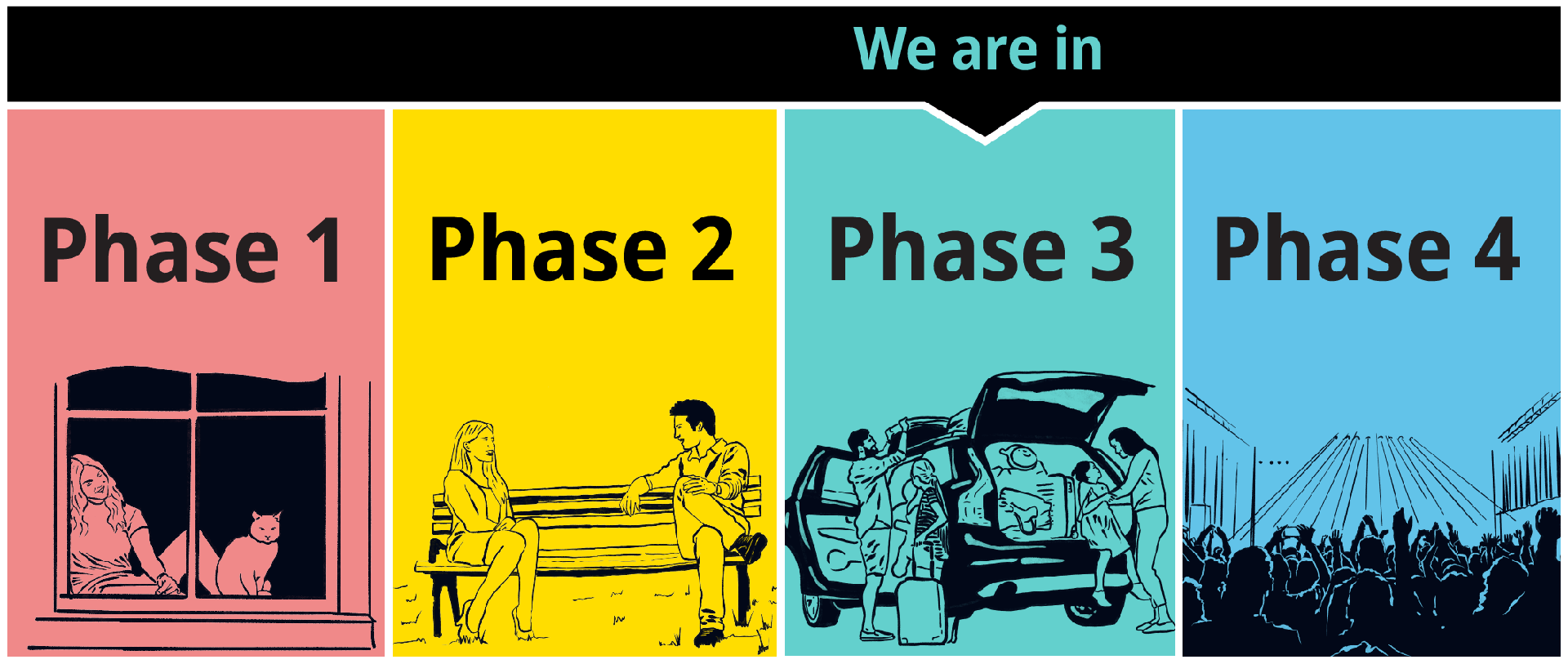 We are in

Phase 1

Phase 2

Phase 3

Phase 4